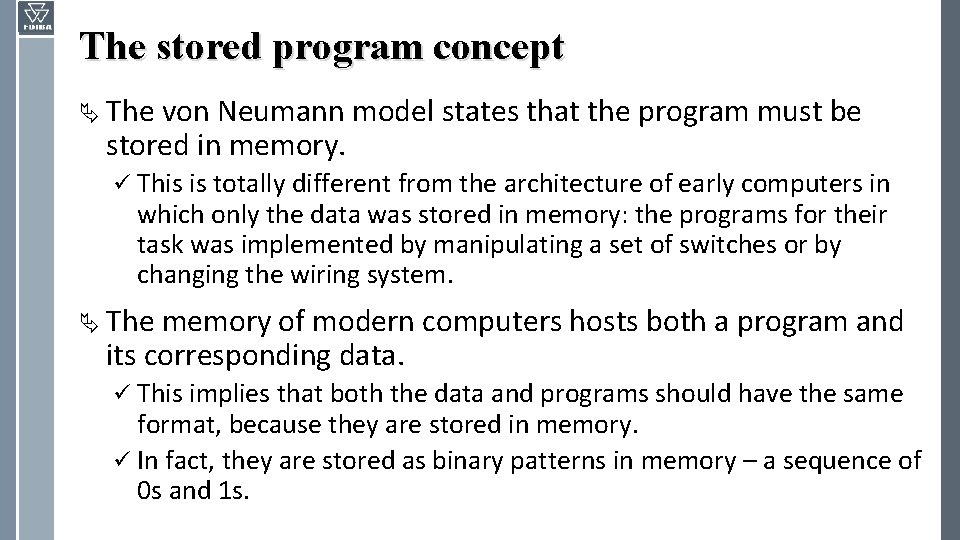 FDIBA

The stored program concept

The von Neumann model states that the program must be stored in memory.

✓ This is totally different from the architecture of early computers in which only the data was stored in memory: the programs for their task was implemented by manipulating a set of switches or by changing the wiring system.

The memory of modern computers hosts both a program and its corresponding data.

✓ This implies that both the data and programs should have the same format, because they are stored in memory.

✓ In fact, they are stored as binary patterns in memory – a sequence of 0s and 1s.